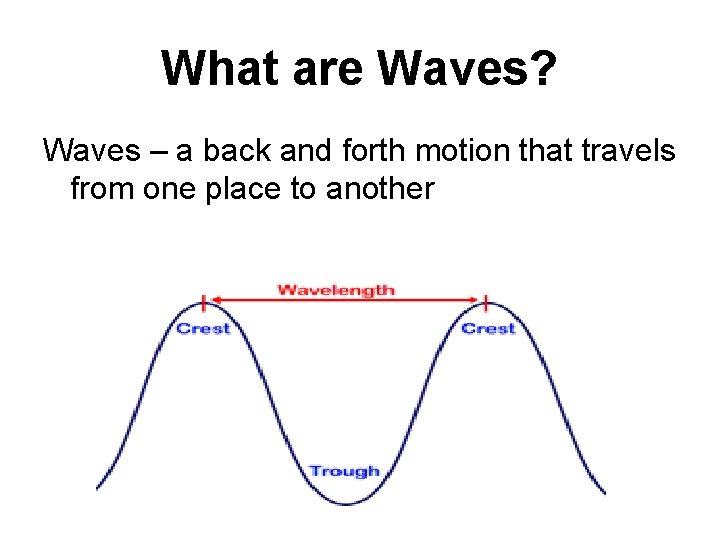 What are Waves?

Waves – a back and forth motion that travels from one place to another

Wavelength

Crest

Crest

Trough